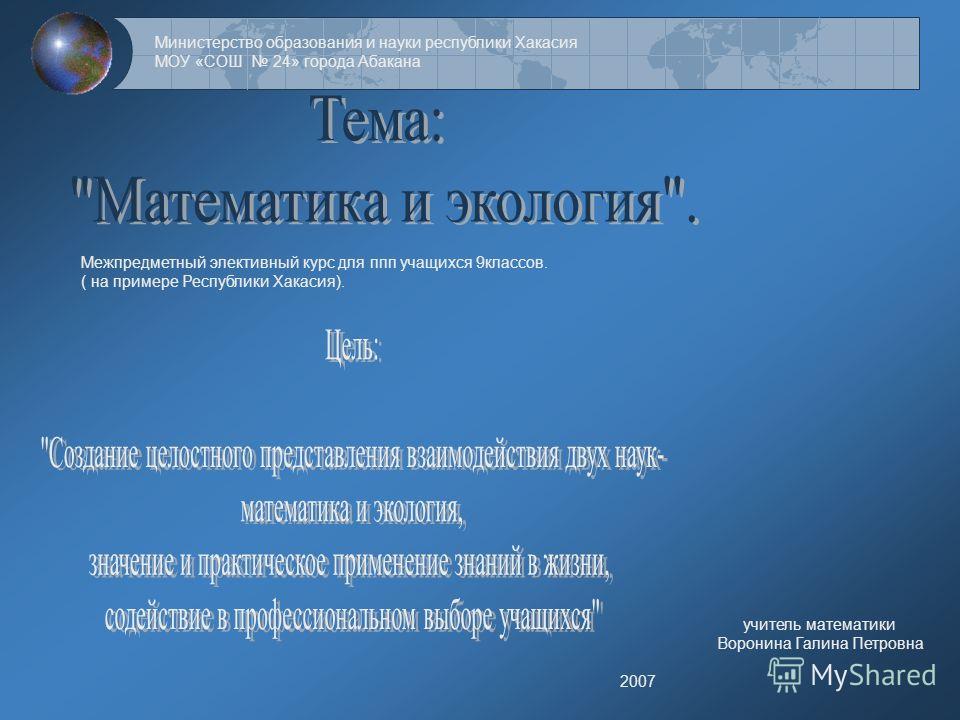 Министерство образования и науки республики Хакасия
МОУ «СОШ № 24» города Абакана

Тема:
"Математика и экология".

Межпредметный элективный курс для ппп учащихся 9классов.
( на примере Республики Хакасия).

Цель:

"Создание целостного представления взаимодействия двух наук-
математика и экология,
значение и практическое применение знаний в жизни,
содействие в профессиональном выборе учащихся"

учитель математики
Воронина Галина Петровна

2007

MyShared